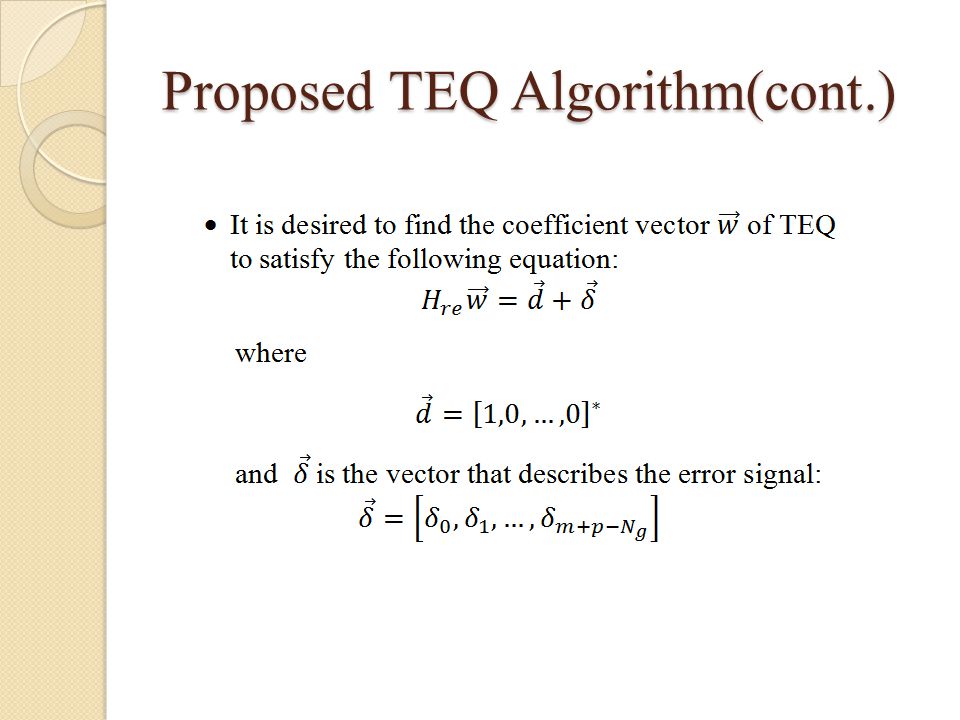 Proposed TEQ Algorithm(cont.)

• It is desired to find the coefficient vector $\vec{w}$ of TEQ to satisfy the following equation:

$H_{re}\vec{w} = \vec{d} + \vec{\delta}$

where

$\vec{d} = [1,0,\dots,0]^*$

and $\vec{\delta}$ is the vector that describes the error signal:

$\vec{\delta} = \left[\delta_0, \delta_1, \dots, \delta_{m+p-N_g}\right]$